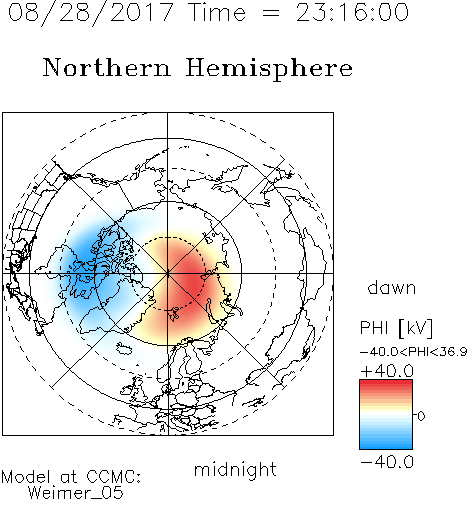 08/28/2017 Time = 23:16:00

Northern Hemisphere

dawn

PHI [kV]

−40.0<PHI<36.9

+40.0

0

−40.0

midnight

Model at CCMC: Weimer_05